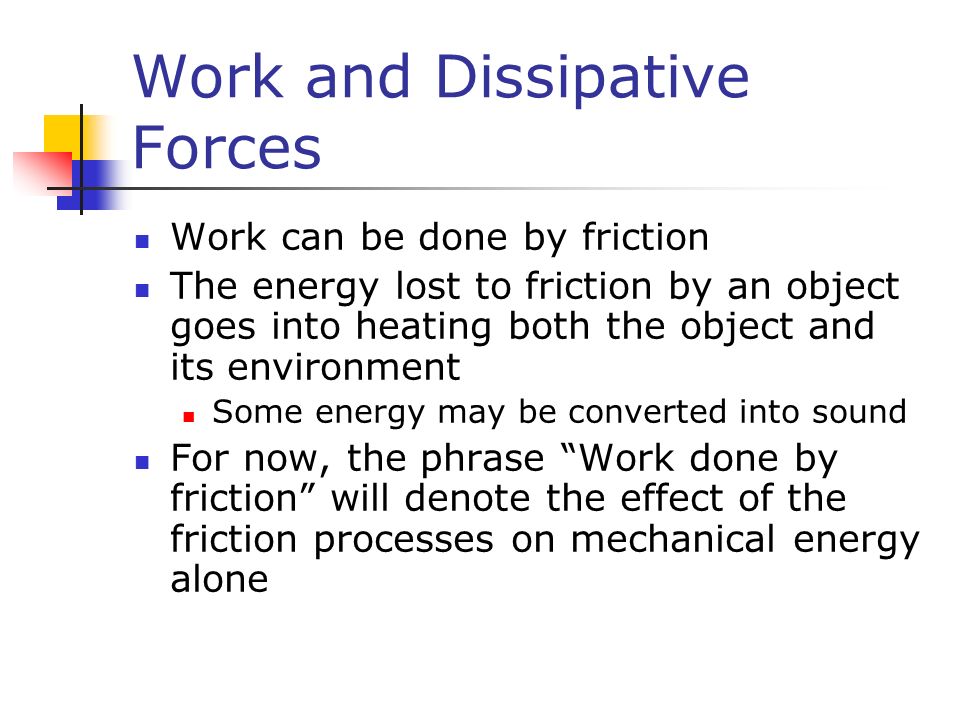 Work and Dissipative Forces

- Work can be done by friction
- The energy lost to friction by an object goes into heating both the object and its environment
  - Some energy may be converted into sound
- For now, the phrase “Work done by friction” will denote the effect of the friction processes on mechanical energy alone